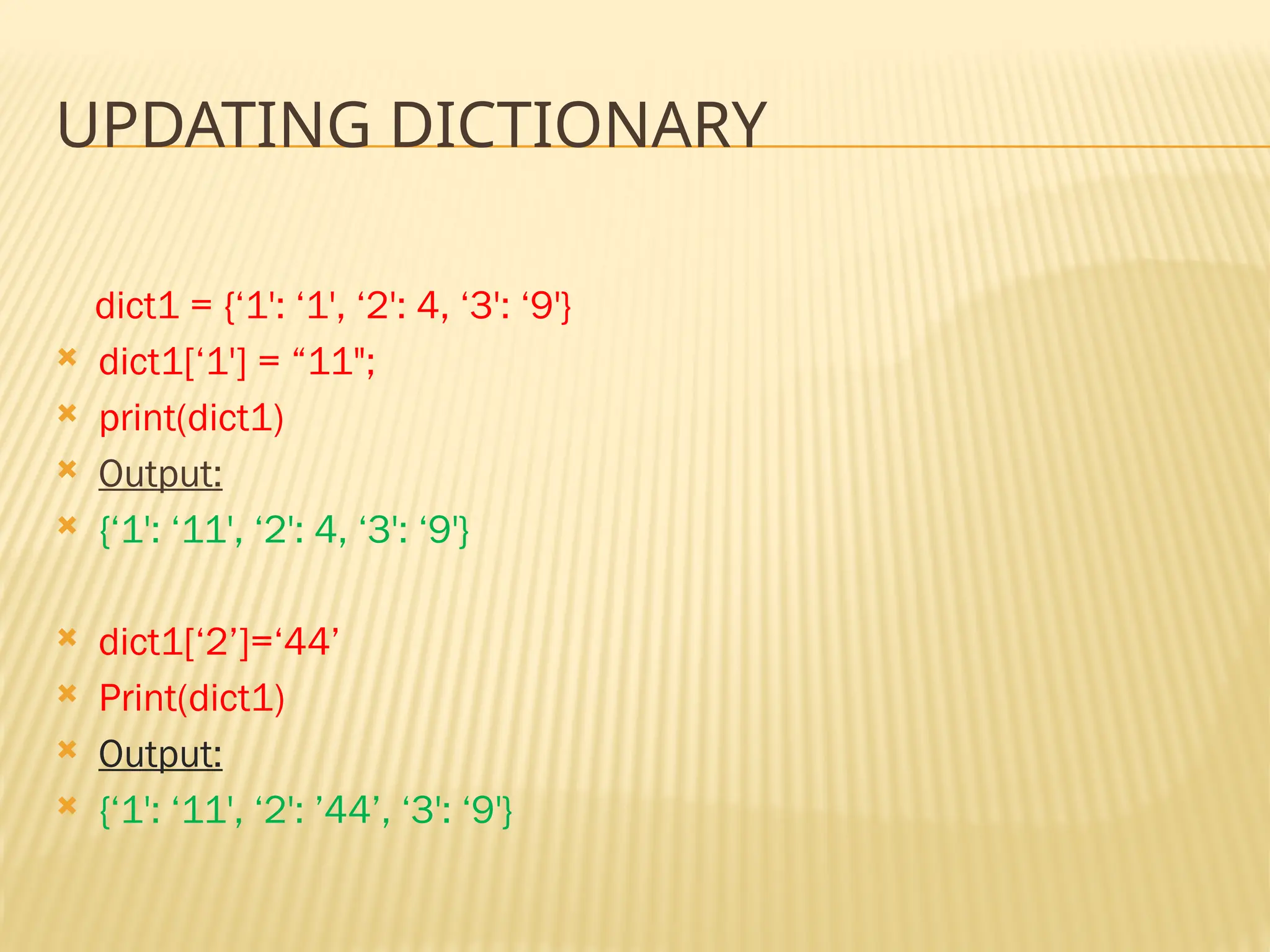 UPDATING DICTIONARY

dict1 = {‘1': ‘1', ‘2': 4, ‘3': ‘9'}

dict1[‘1'] = “11";

print(dict1)

Output:

{‘1': ‘11', ‘2': 4, ‘3': ‘9'}

dict1[‘2’]=‘44’

Print(dict1)

Output:

{‘1': ‘11', ‘2': ’44’, ‘3': ‘9'}